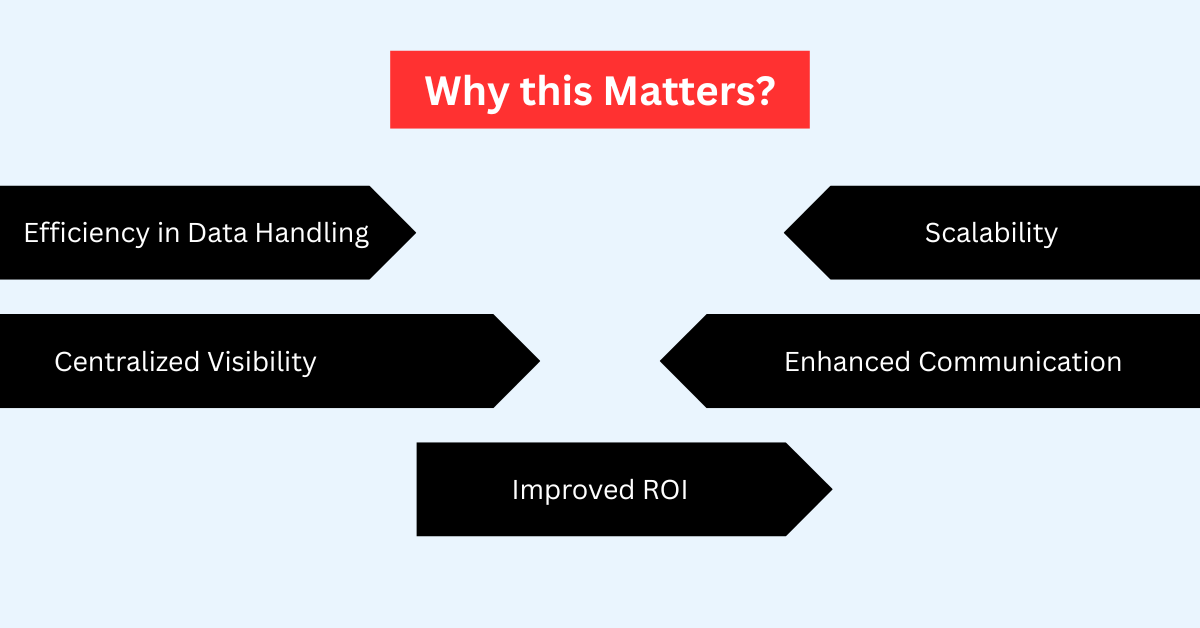 Why this Matters?

Efficiency in Data Handling

Scalability

Centralized Visibility

Enhanced Communication

Improved ROI